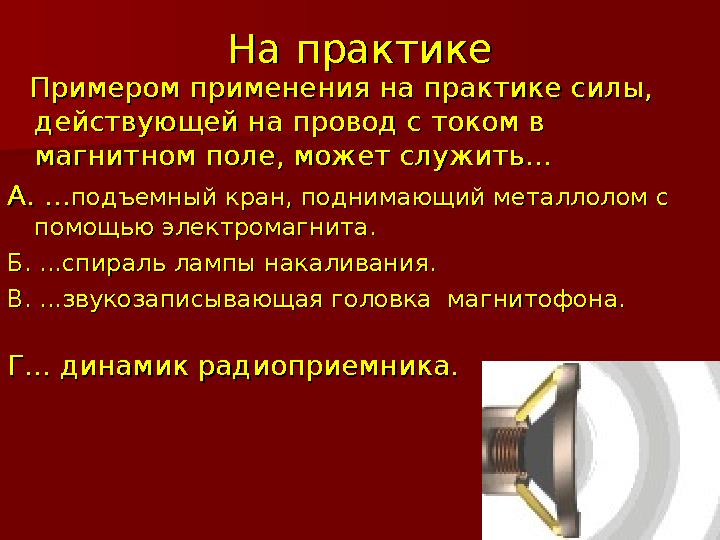 На практике

Примером применения на практике силы, действующей на провод с током в магнитном поле, может служить…

А. …подъемный кран, поднимающий металлолом с помощью электромагнита.

Б. …спираль лампы накаливания.

В. …звукозаписывающая головка магнитофона.

Г… динамик радиоприемника.